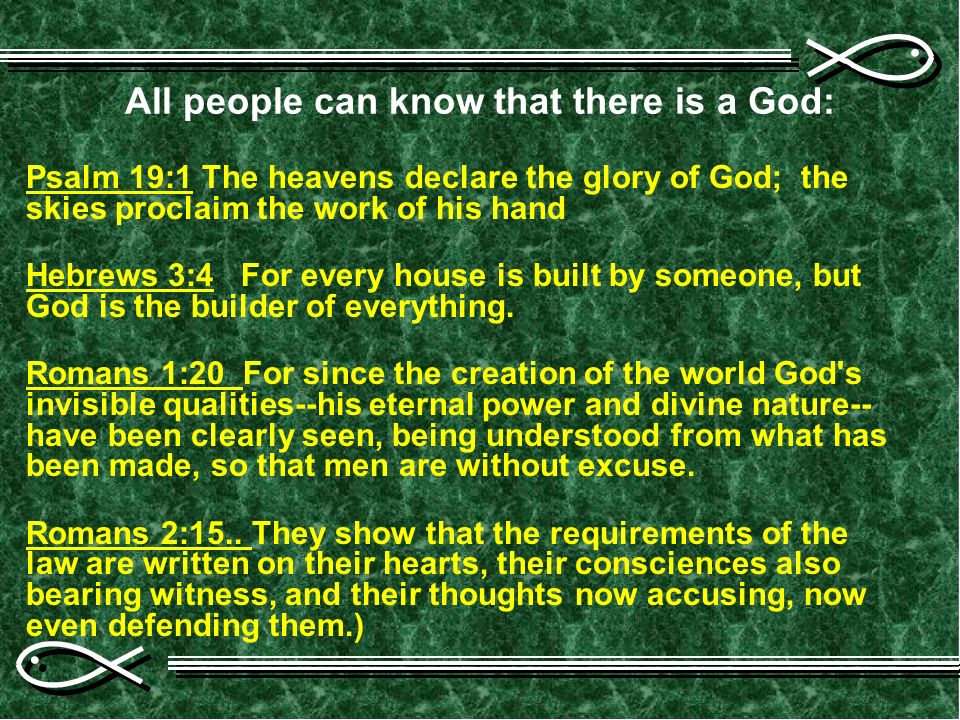 All people can know that there is a God:

Psalm 19:1 The heavens declare the glory of God; the skies proclaim the work of his hand

Hebrews 3:4 For every house is built by someone, but God is the builder of everything.

Romans 1:20 For since the creation of the world God's invisible qualities--his eternal power and divine nature--have been clearly seen, being understood from what has been made, so that men are without excuse.

Romans 2:15.. They show that the requirements of the law are written on their hearts, their consciences also bearing witness, and their thoughts now accusing, now even defending them.)